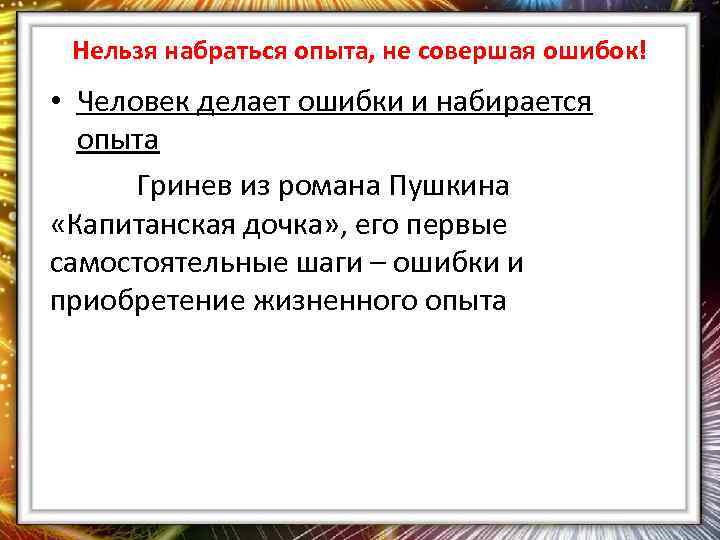 Нельзя набраться опыта, не совершая ошибок!

• Человек делает ошибки и набирается опыта

Гринев из романа Пушкина «Капитанская дочка», его первые самостоятельные шаги – ошибки и приобретение жизненного опыта